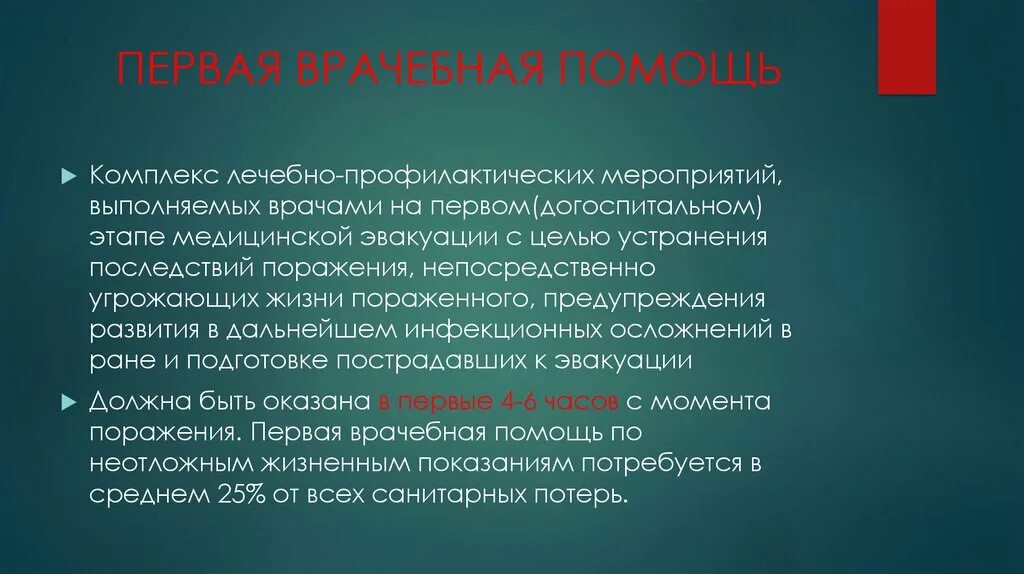 ПЕРВАЯ ВРАЧЕБНАЯ ПОМОЩЬ

Комплекс лечебно-профилактических мероприятий, выполняемых врачами на первом(догоспитальном) этапе медицинской эвакуации с целью устранения последствий поражения, непосредственно угрожающих жизни пораженного, предупреждения развития в дальнейшем инфекционных осложнений в ране и подготовке пострадавших к эвакуации

Должна быть оказана в первые 4-6 часов с момента поражения. Первая врачебная помощь по неотложным жизненным показаниям потребуется в среднем 25% от всех санитарных потерь.